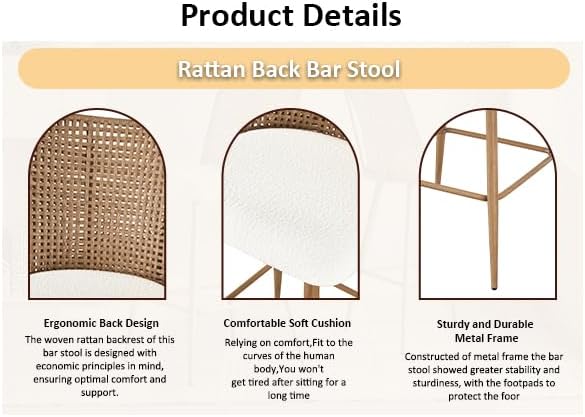 Product Details

Rattan Back Bar Stool

Ergonomic Back Design

The woven rattan backrest of this bar stool is designed with economic principles in mind, ensuring optimal comfort and support.

Comfortable Soft Cushion

Relying on comfort,Fit to the curves of the human body,You won't get tired after sitting for a long time

Sturdy and Durable Metal Frame

Constructed of metal frame the bar stool showed greater stability and sturdiness, with the footpads to protect the foor